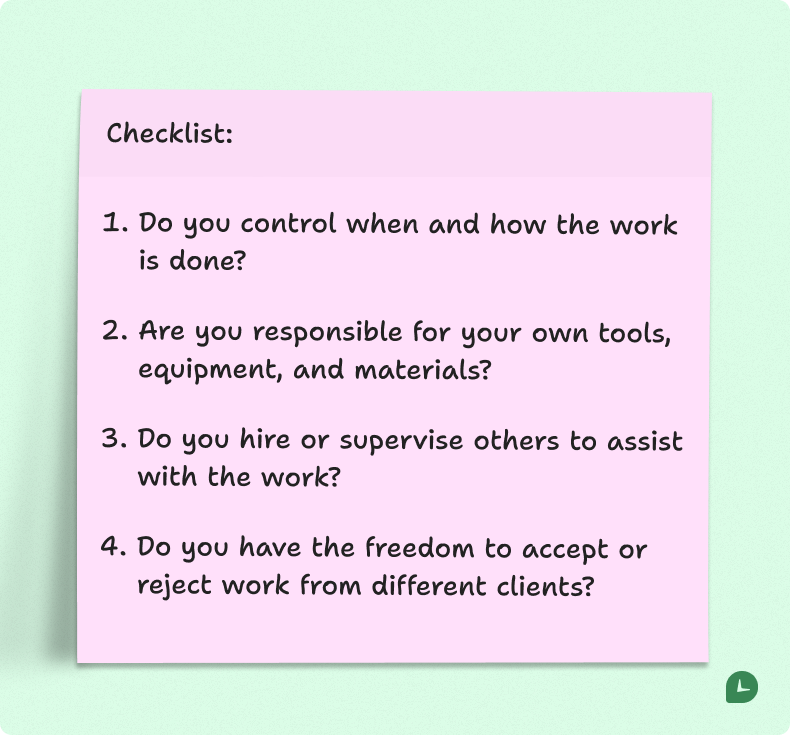 Checklist:

1. Do you control when and how the work is done?

2. Are you responsible for your own tools, equipment, and materials?

3. Do you hire or supervise others to assist with the work?

4. Do you have the freedom to accept or reject work from different clients?